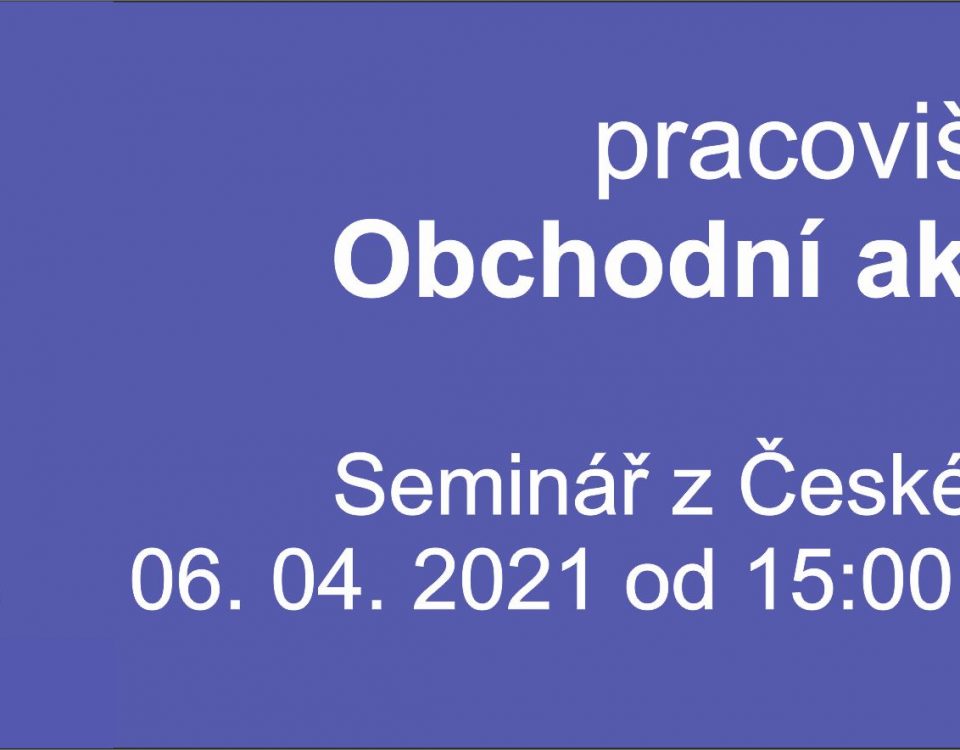 pracoviš
Obchodní ak

Seminář z České
06. 04. 2021 od 15:00